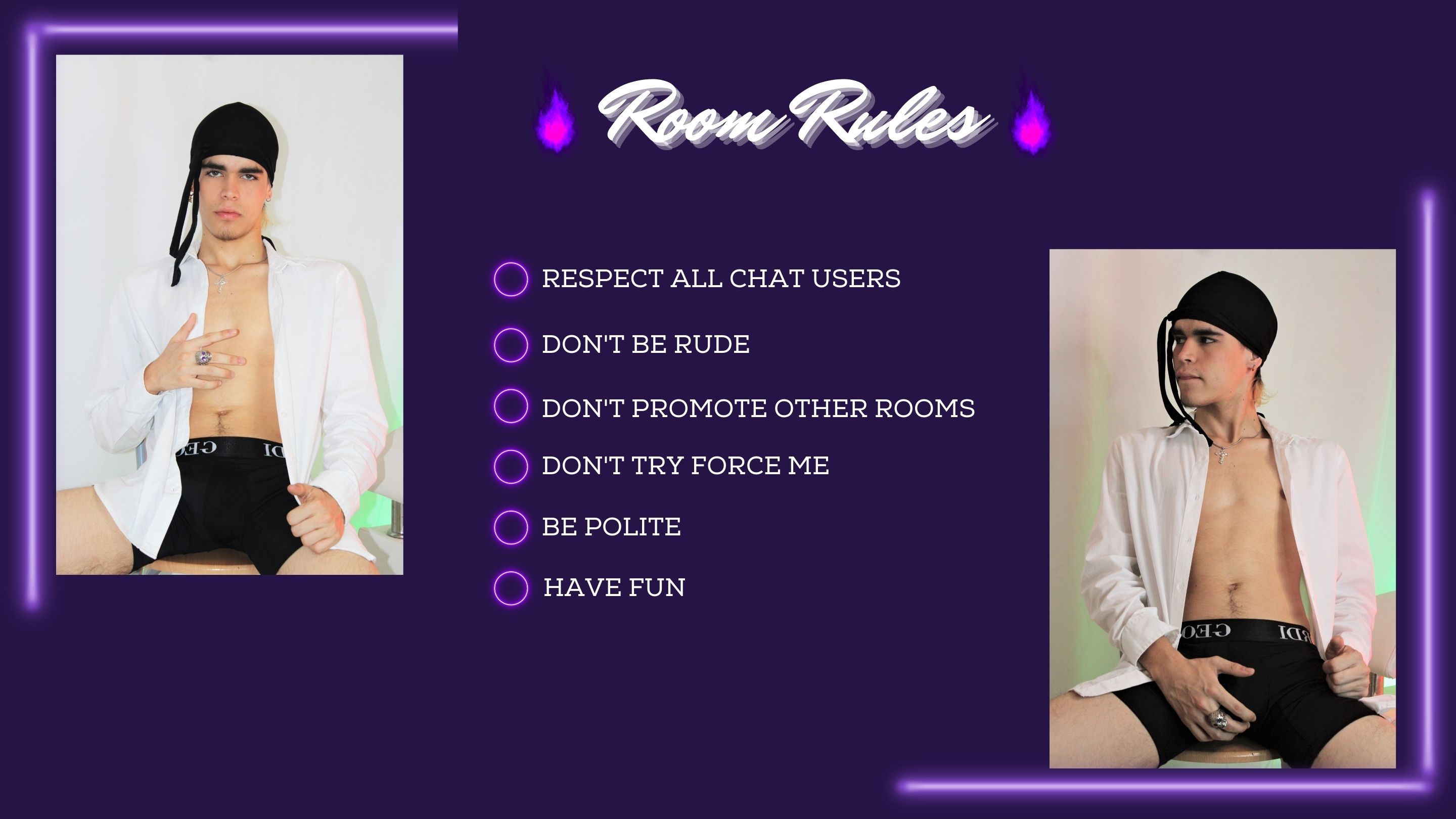 Room Rules

RESPECT ALL CHAT USERS

DON'T BE RUDE

DON'T PROMOTE OTHER ROOMS

DON'T TRY FORCE ME

BE POLITE

HAVE FUN